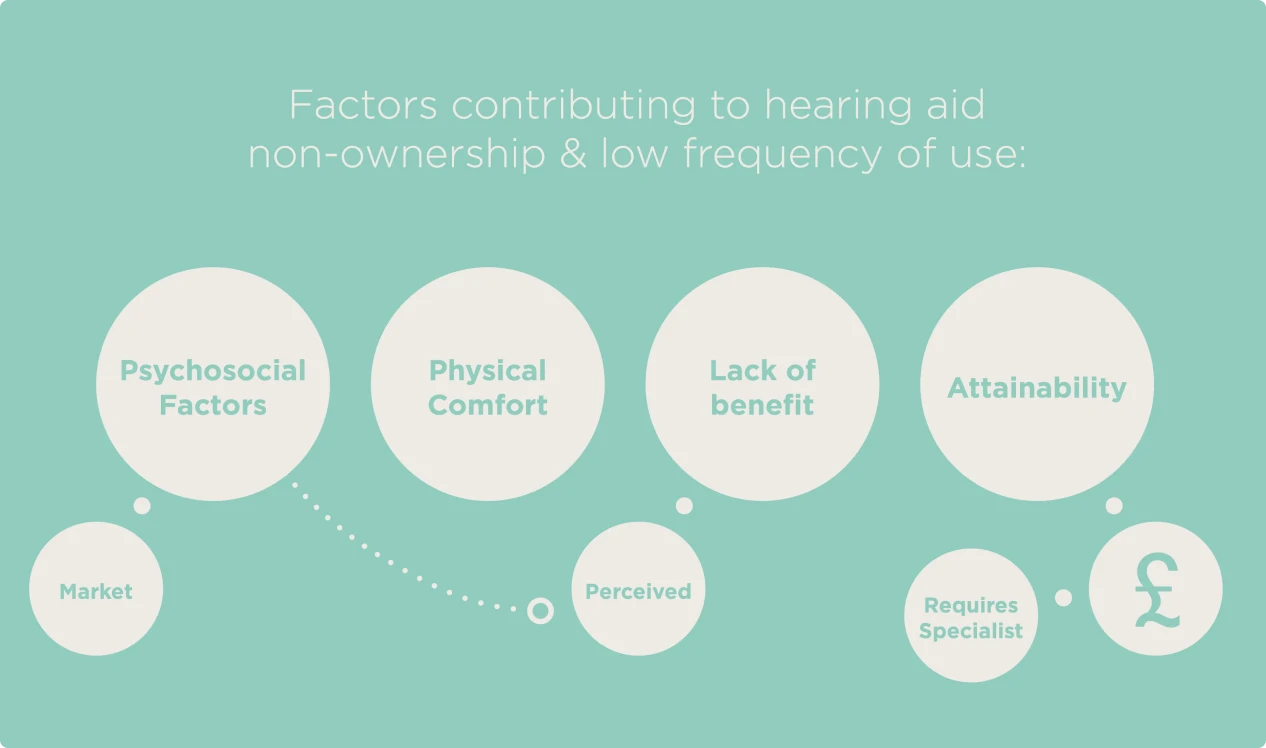 Factors contributing to hearing aid non-ownership & low frequency of use:

Psychosocial Factors

Physical Comfort

Lack of benefit

Attainability

Market

Perceived

Requires Specialist

£